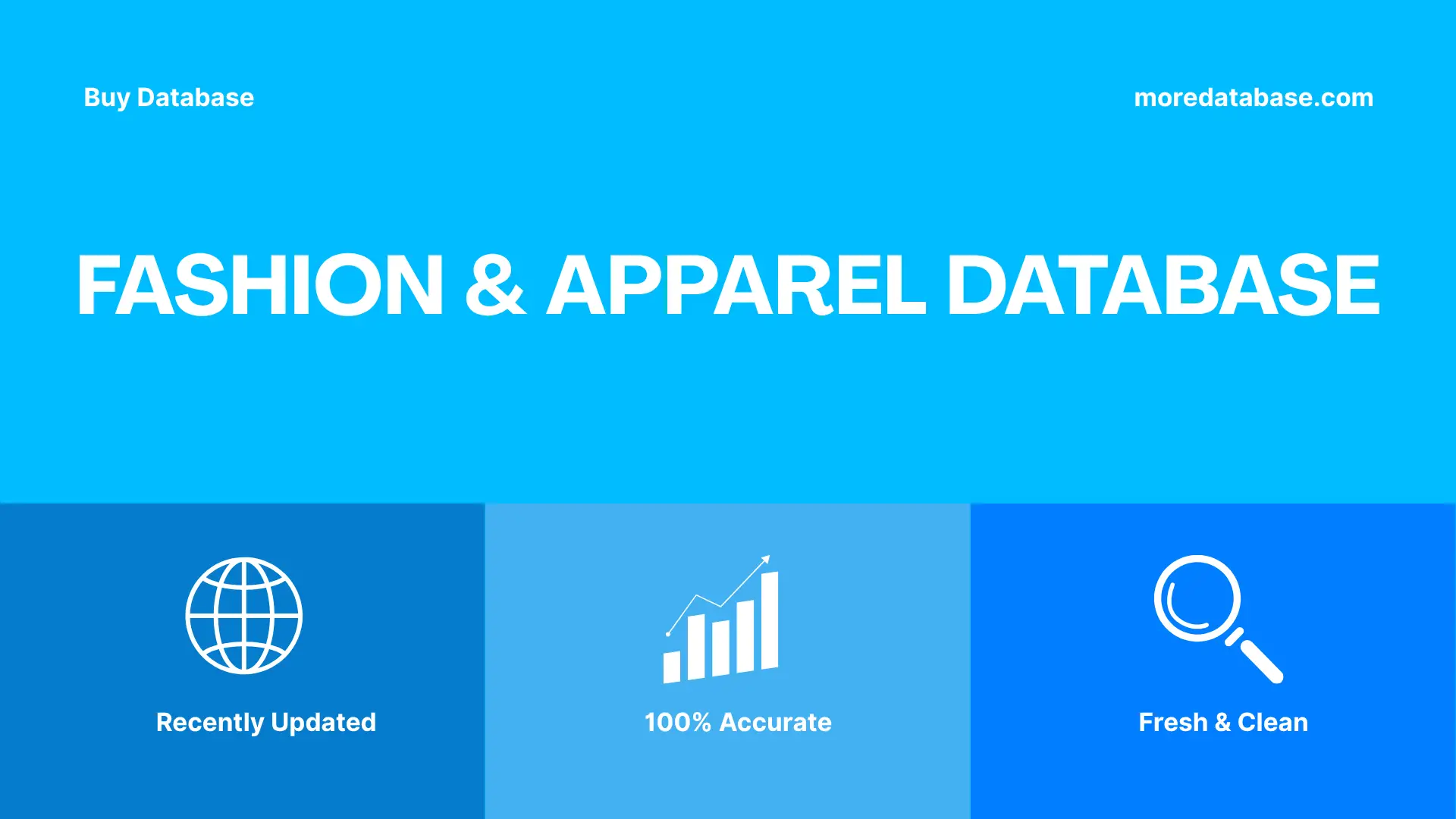 Buy Database

moredatabase.com

FASHION & APPAREL DATABASE

Recently Updated

100% Accurate

Fresh & Clean